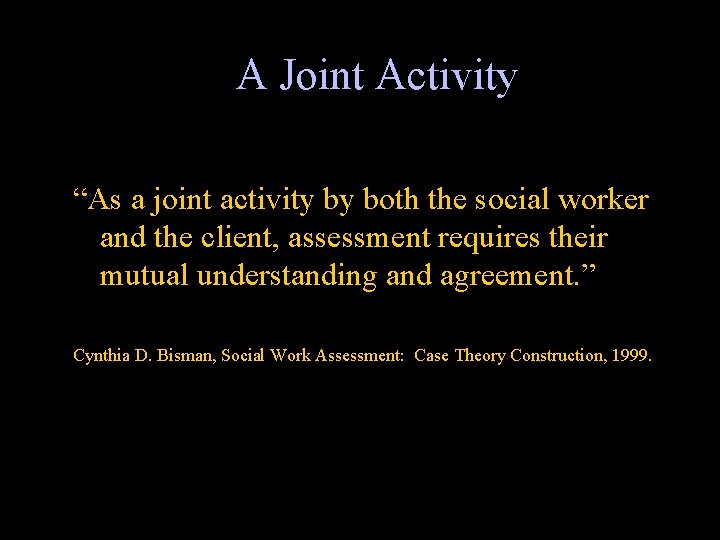 A Joint Activity

“As a joint activity by both the social worker and the client, assessment requires their mutual understanding and agreement.”

Cynthia D. Bisman, Social Work Assessment: Case Theory Construction, 1999.